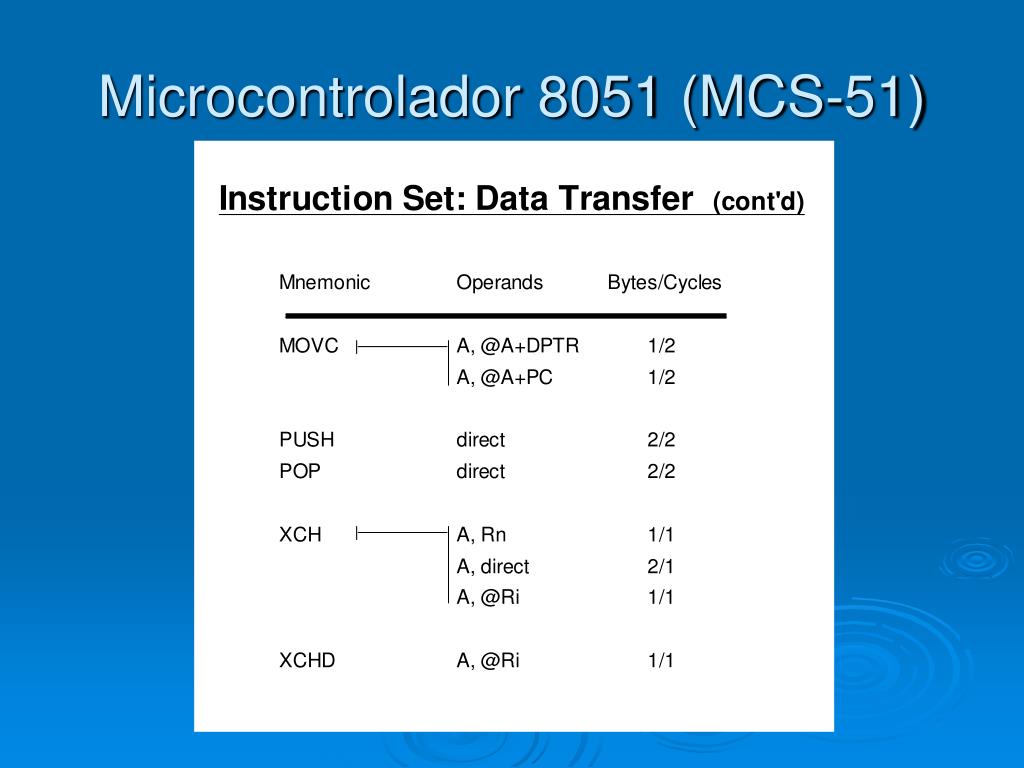 Microcontrolador 8051 (MCS-51)

Instruction Set: Data Transfer (cont'd)

| Mnemonic | Operands | Bytes/Cycles |
|---|---|---|
| MOVC | A, @A+DPTR | 1/2 |
| | A, @A+PC | 1/2 |
| PUSH | direct | 2/2 |
| POP | direct | 2/2 |
| XCH | A, Rn | 1/1 |
| | A, direct | 2/1 |
| | A, @Ri | 1/1 |
| XCHD | A, @Ri | 1/1 |